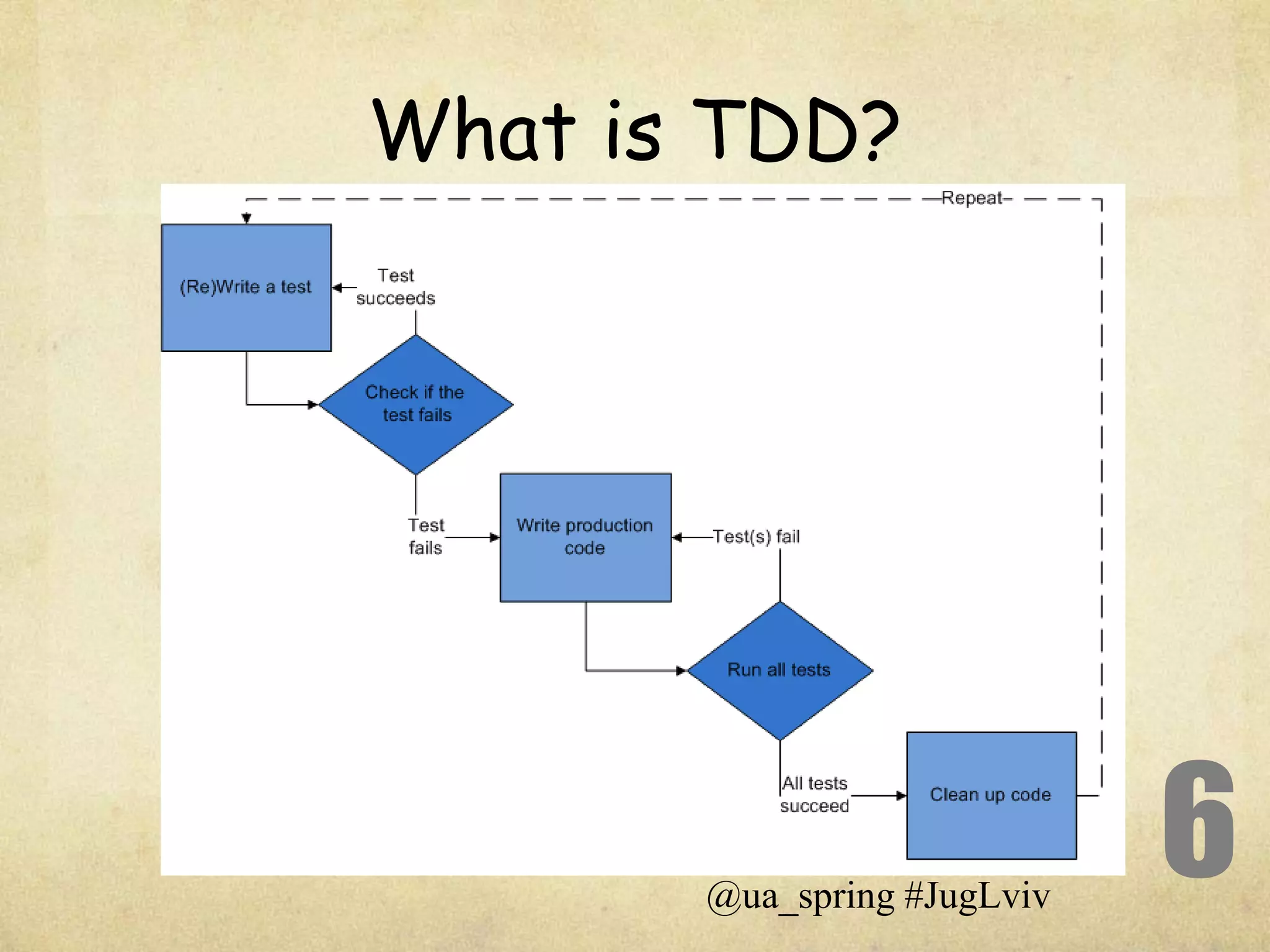 What is TDD?

Repeat

(Re)Write a test

Test succeeds

Check if the test fails

Test fails

Write production code

Test(s) fail

Run all tests

All tests succeed

Clean up code

6

@ua_spring #JugLviv